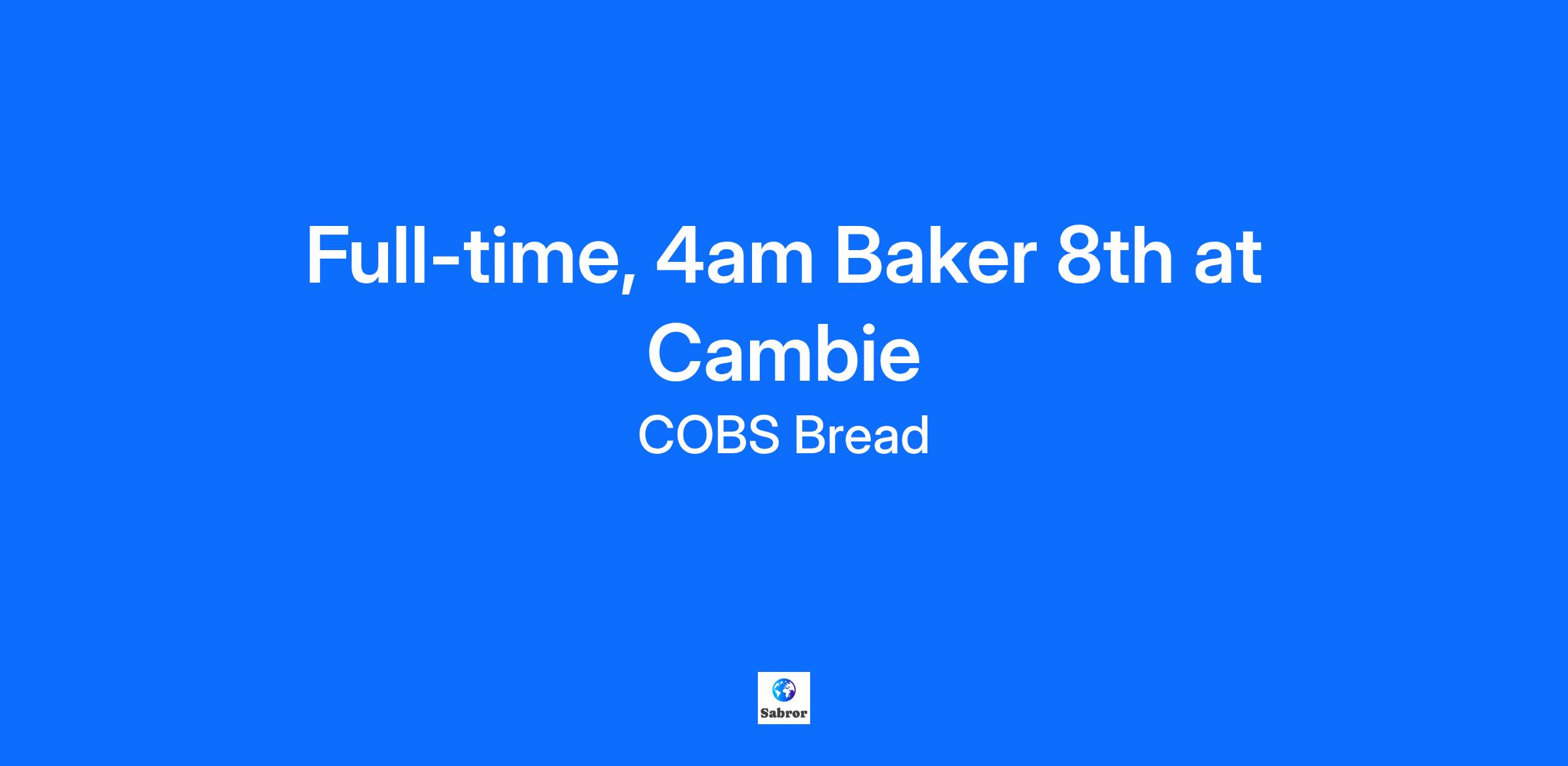 Full-time, 4am Baker 8th at Cambie

COBS Bread

Sabror